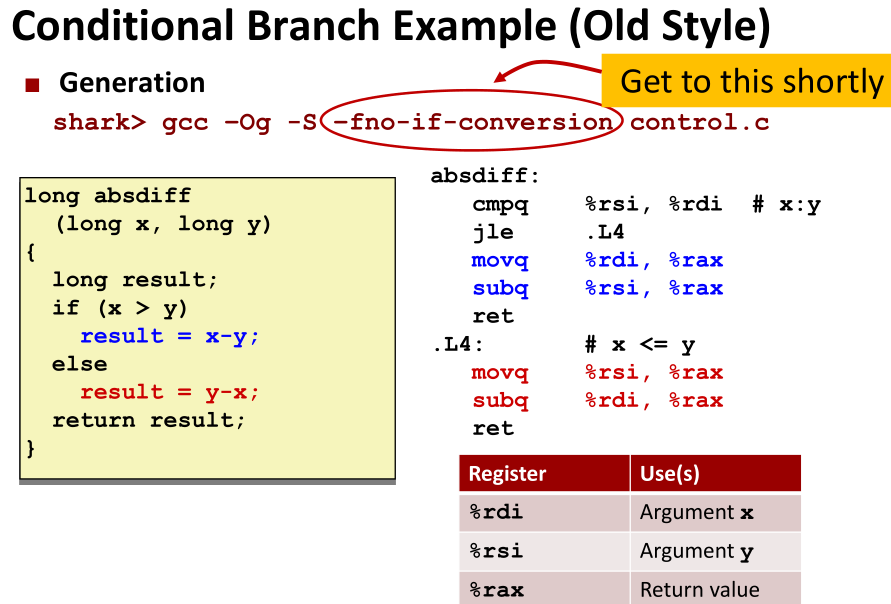 Conditional Branch Example (Old Style)

Generation

Get to this shortly

shark> gcc –Og -S –fno-if-conversion control.c

long absdiff
  (long x, long y)
{
  long result;
  if (x > y)
    result = x-y;
  else
    result = y-x;
  return result;
}

absdiff:
   cmpq    %rsi, %rdi  # x:y
   jle     .L4
   movq    %rdi, %rax
   subq    %rsi, %rax
   ret
.L4:       # x <= y
   movq    %rsi, %rax
   subq    %rdi, %rax
   ret

| Register | Use(s) |
|---|---|
| %rdi | Argument x |
| %rsi | Argument y |
| %rax | Return value |